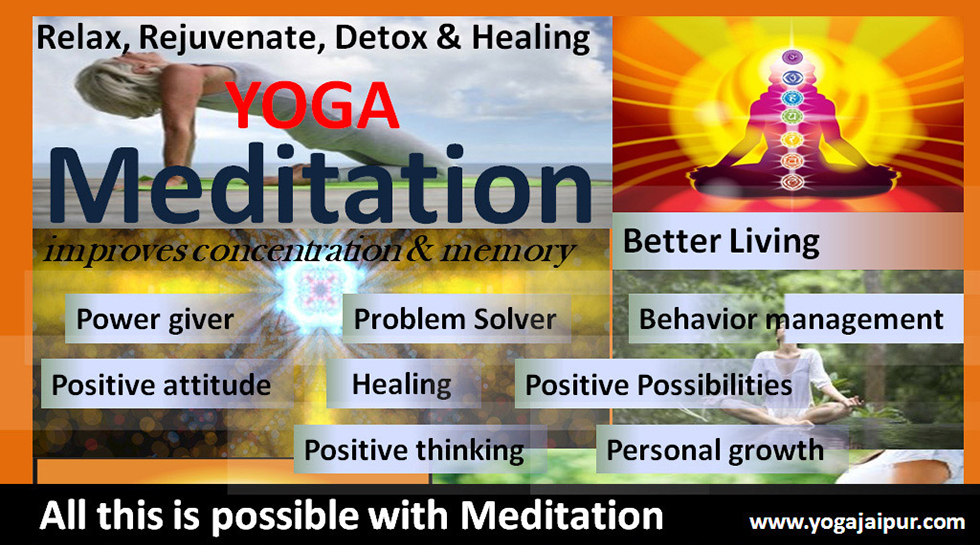 Relax, Rejuvenate, Detox & Healing

YOGA

Meditation

improves concentration & memory

Better Living

Power giver

Problem Solver

Behavior management

Positive attitude

Healing

Positive Possibilities

Positive thinking

Personal growth

All this is possible with Meditation

www.yogajaipur.com